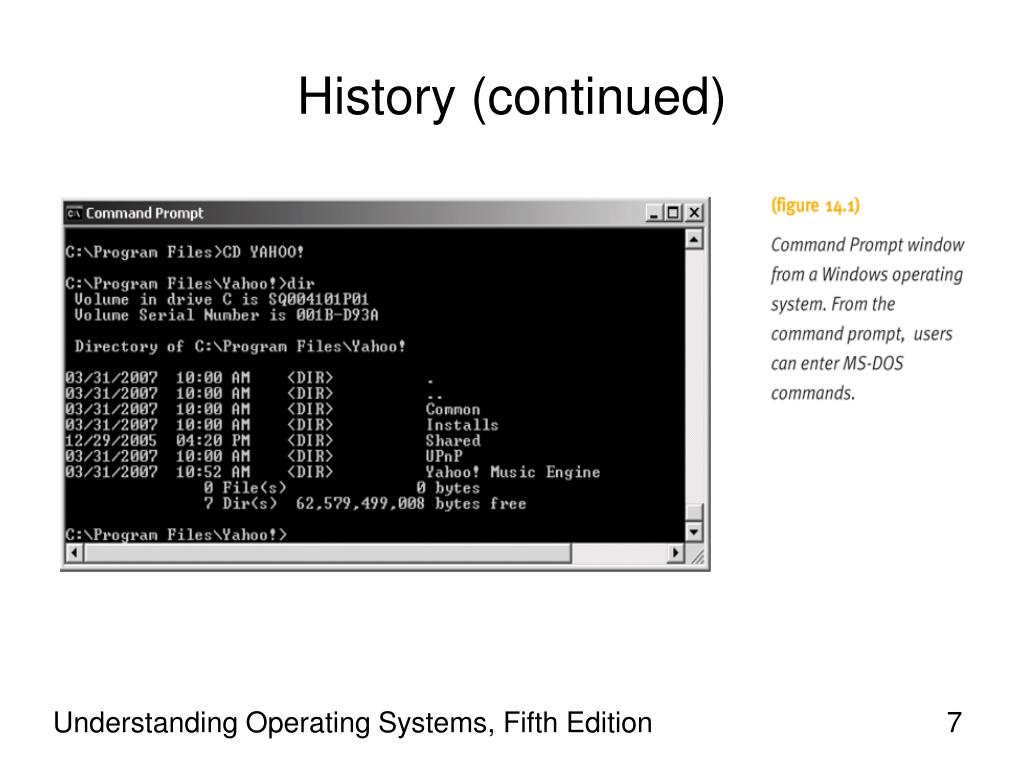 History (continued)

Command Prompt

C:\Program Files>CD YAHOO!

C:\Program Files\Yahoo!>dir
Volume in drive C is SQ004101P01
Volume Serial Number is 001B-D93A

Directory of C:\Program Files\Yahoo!

03/31/2007 10:00 AM <DIR> .
03/31/2007 10:00 AM <DIR> ..
03/31/2007 10:00 AM <DIR> Common
03/31/2007 10:00 AM <DIR> Installs
12/29/2005 04:20 PM <DIR> Shared
03/31/2007 10:00 AM <DIR> UPnP
03/31/2007 10:52 AM <DIR> Yahoo! Music Engine
0 File(s) 0 bytes
7 Dir(s) 62,579,499,008 bytes free

C:\Program Files\Yahoo!>

(figure 14.1)

Command Prompt window from a Windows operating system. From the command prompt, users can enter MS-DOS commands.

Understanding Operating Systems, Fifth Edition

7